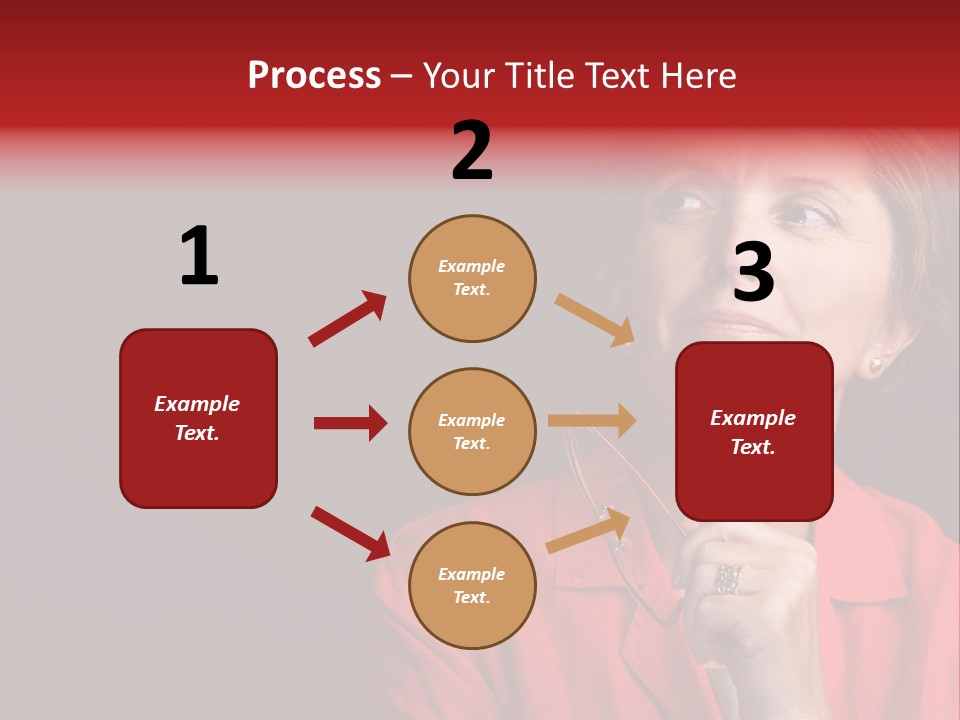 Process – Your Title Text Here

1

Example Text.

2

Example Text.

Example Text.

Example Text.

3

Example Text.